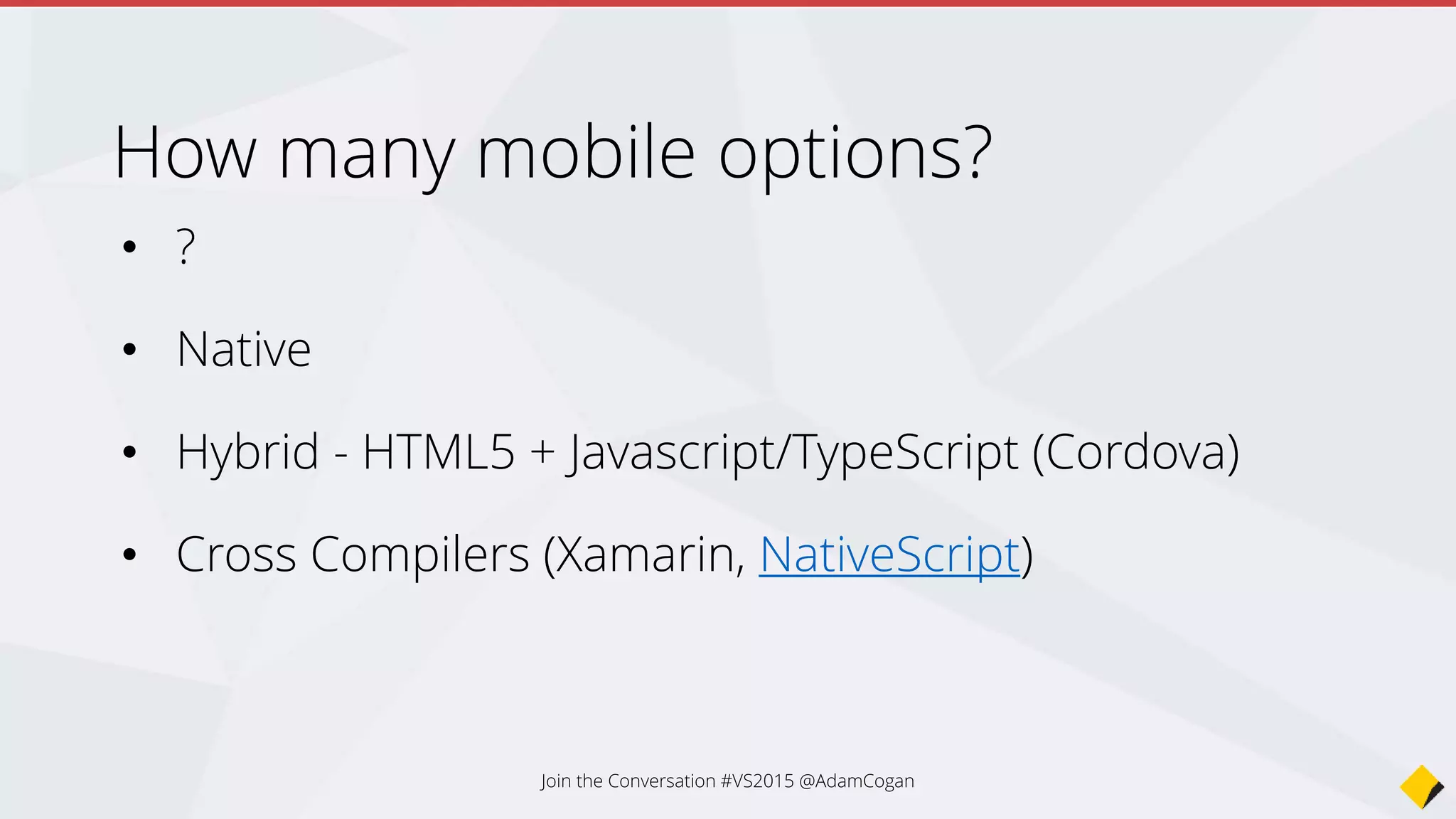 How many mobile options?

• ?

• Native

• Hybrid - HTML5 + Javascript/TypeScript (Cordova)

• Cross Compilers (Xamarin, NativeScript)

Join the Conversation #VS2015 @AdamCogan